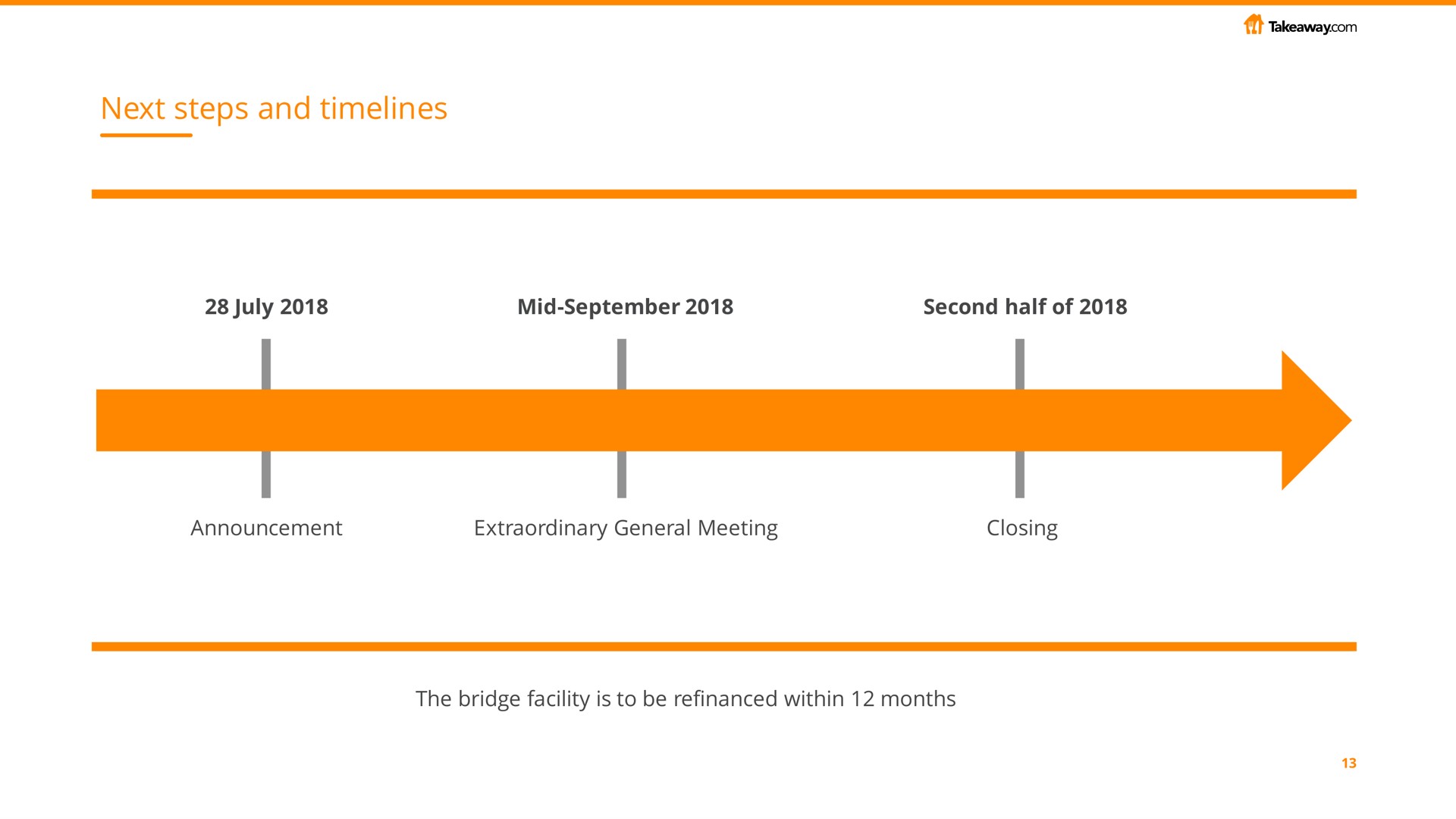 Takeaway.com

Next steps and timelines

28 July 2018
Mid-September 2018
Second half of 2018

Announcement
Extraordinary General Meeting
Closing

The bridge facility is to be refinanced within 12 months

13